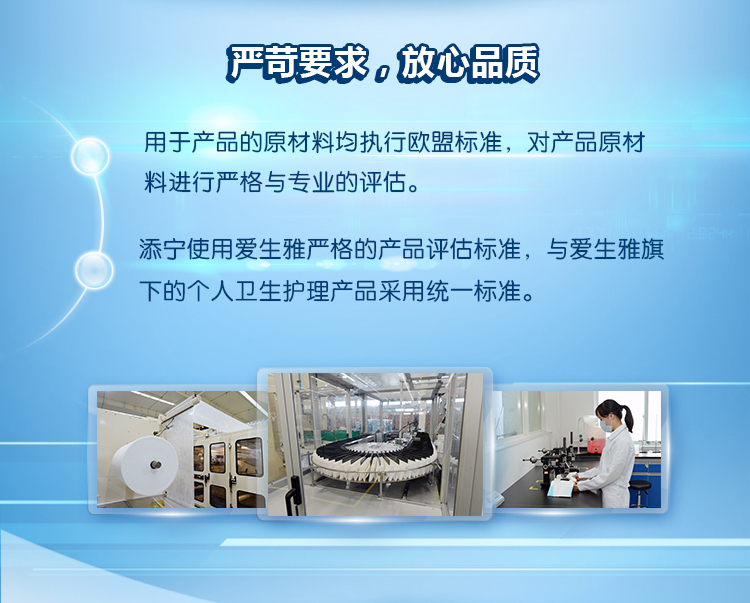 严苛要求，放心品质

用于产品的原材料均执行欧盟标准，对产品原材料进行严格与专业的评估。

添宁使用爱生雅严格的产品评估标准，与爱生雅旗下的个人卫生护理产品采用统一标准。